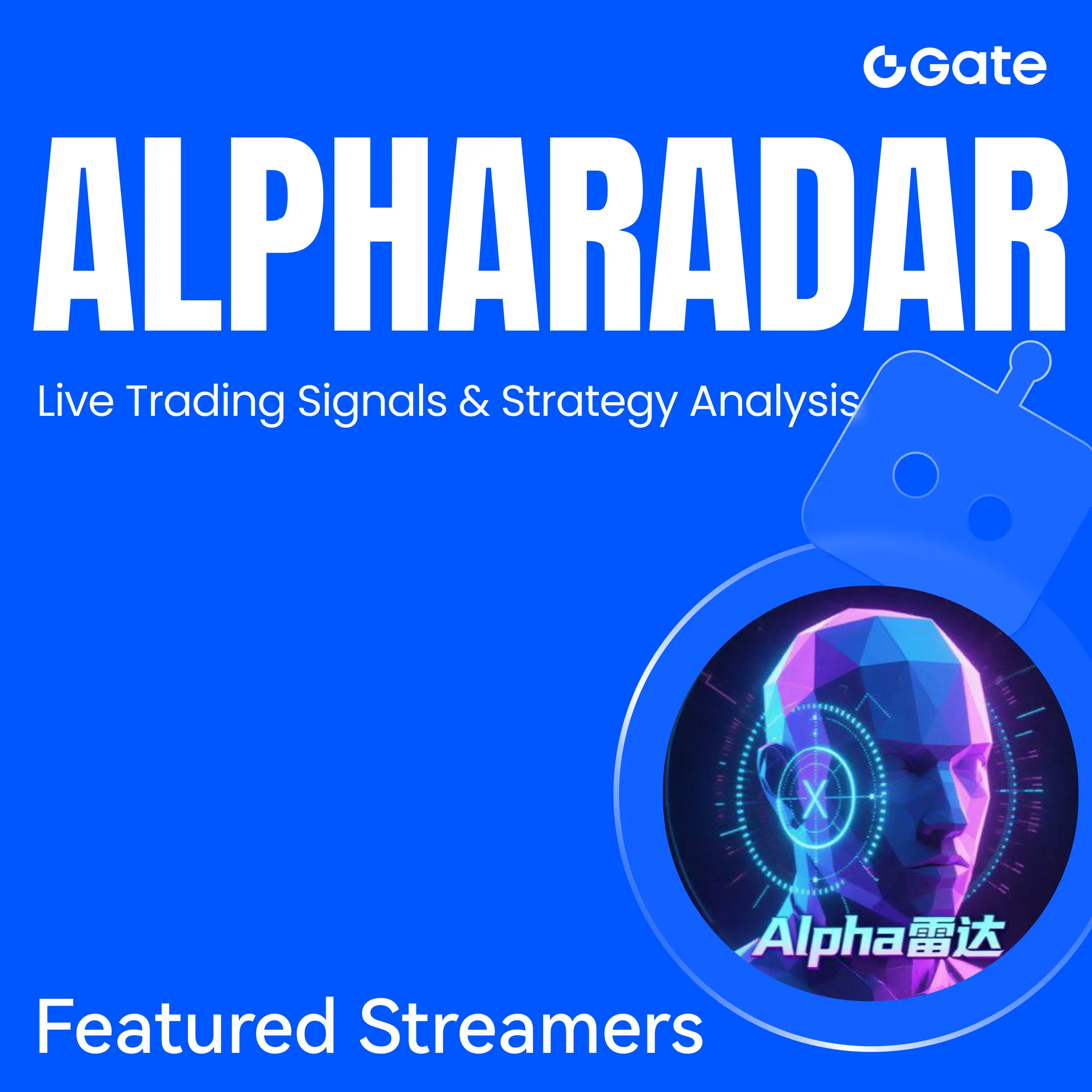 Gate

ALPHARADAR

Live Trading Signals & Strategy Analysis

X

Alpha雷达

Featured Streamers